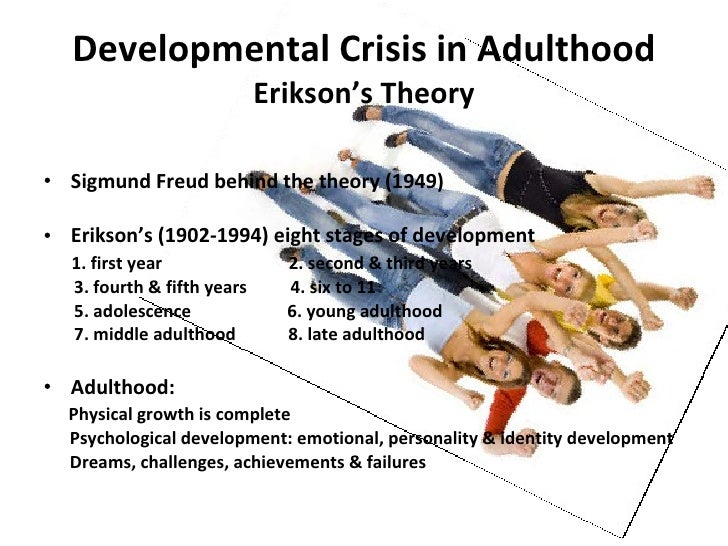 Developmental Crisis in Adulthood
Erikson's Theory

• Sigmund Freud behind the theory (1949)

• Erikson's (1902-1994) eight stages of development
1. first year 2. second & third years
3. fourth & fifth years 4. six to 11
5. adolescence 6. young adulthood
7. middle adulthood 8. late adulthood

• Adulthood:
Physical growth is complete
Psychological development: emotional, personality & identity development
Dreams, challenges, achievements & failures